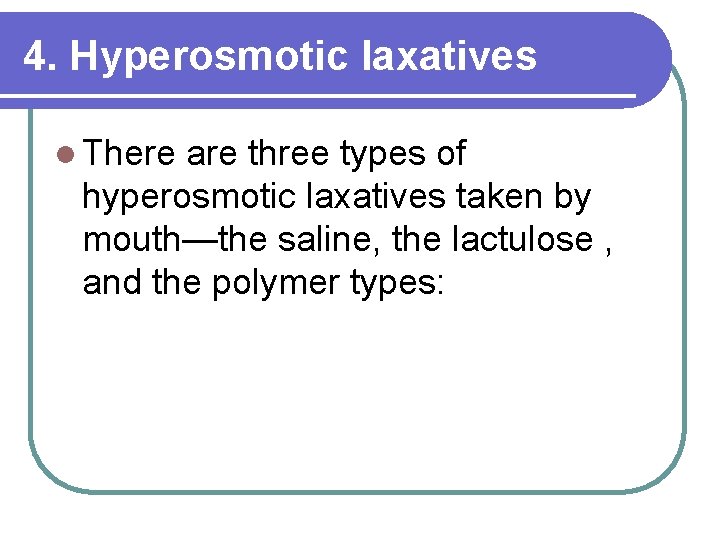 4. Hyperosmotic laxatives

There are three types of hyperosmotic laxatives taken by mouth—the saline, the lactulose , and the polymer types: